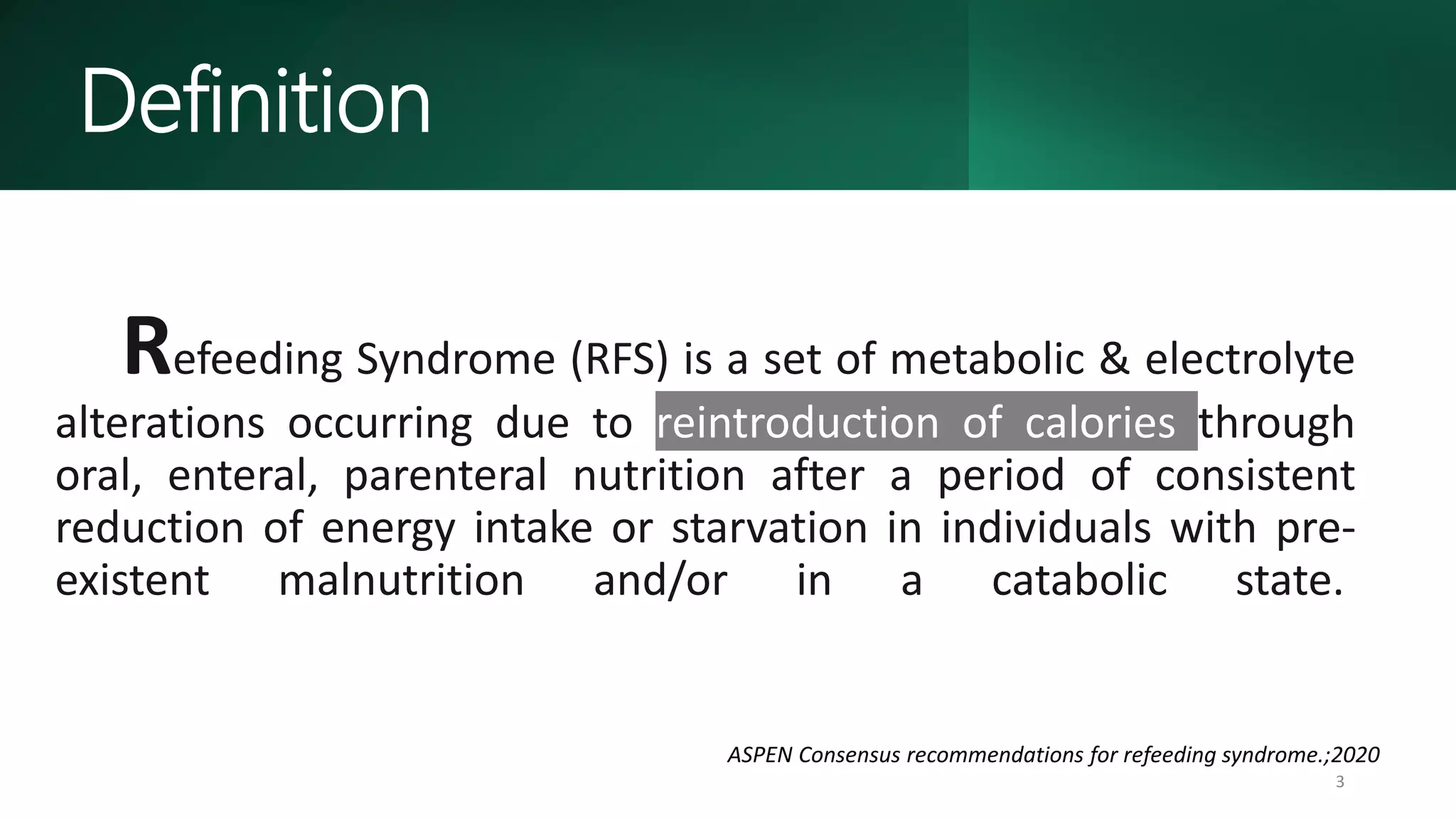 Definition

Refeeding Syndrome (RFS) is a set of metabolic & electrolyte alterations occurring due to reintroduction of calories through oral, enteral, parenteral nutrition after a period of consistent reduction of energy intake or starvation in individuals with pre-existent malnutrition and/or in a catabolic state.

ASPEN Consensus recommendations for refeeding syndrome.;2020

3